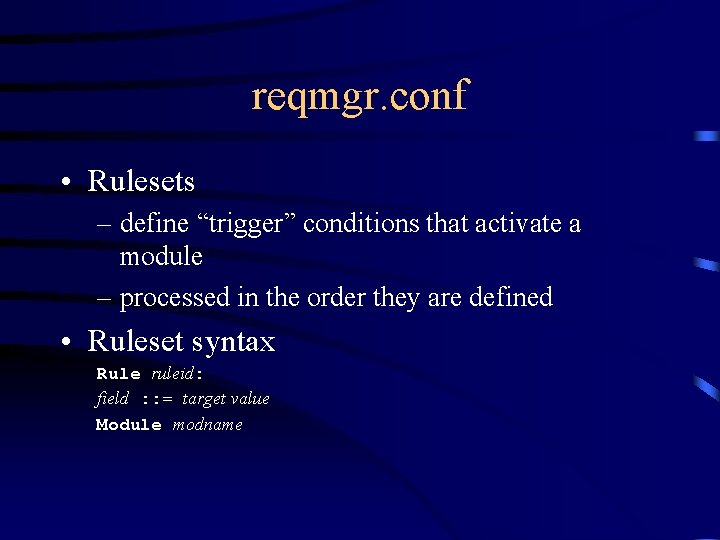 reqmgr.conf

• Rulesets
– define “trigger” conditions that activate a module
– processed in the order they are defined

• Ruleset syntax
Rule ruleid:
field ::= target value
Module modname